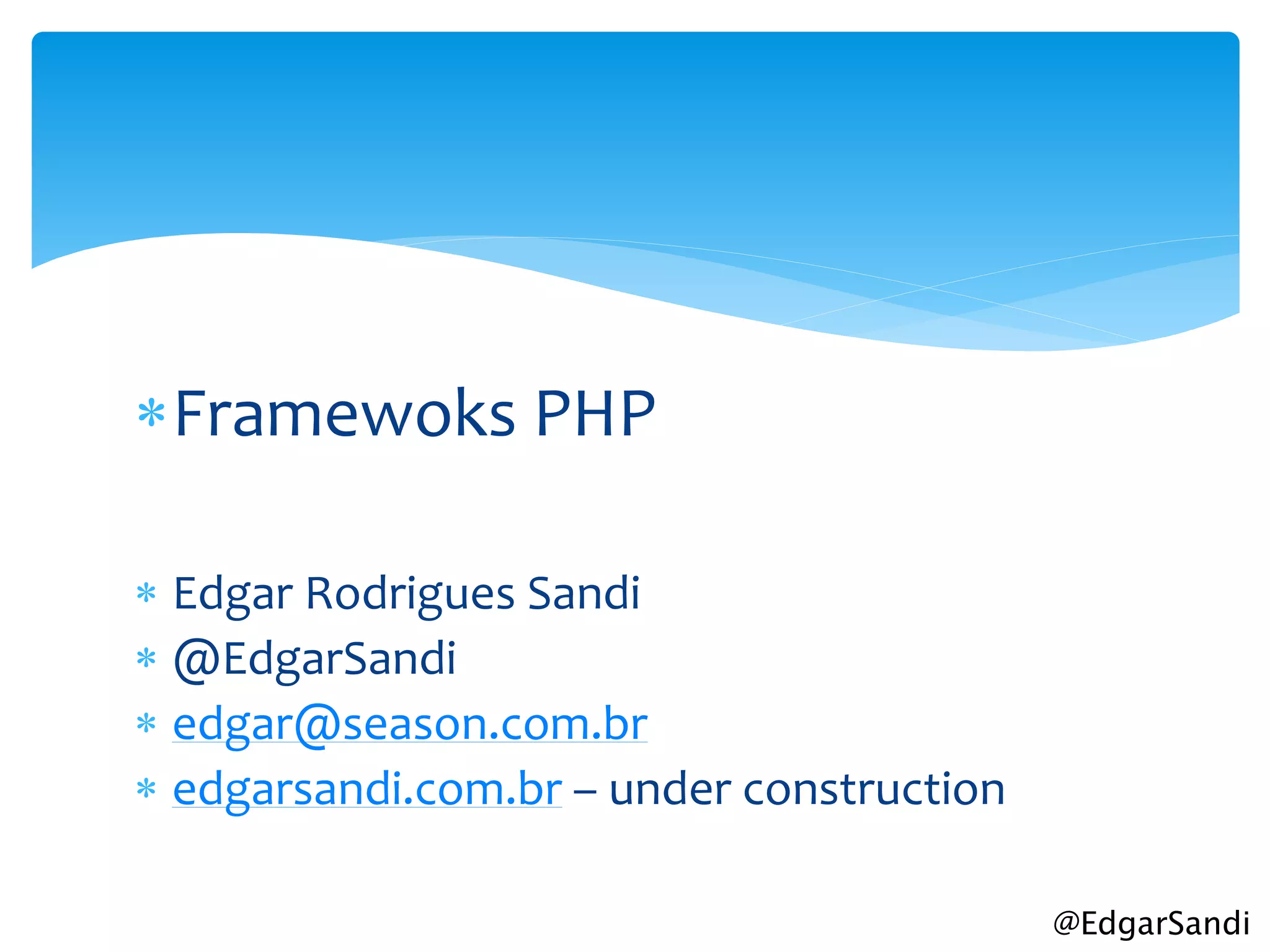 * Framewoks PHP

* Edgar Rodrigues Sandi
* @EdgarSandi
* edgar@season.com.br
* edgarsandi.com.br – under construction

@EdgarSandi